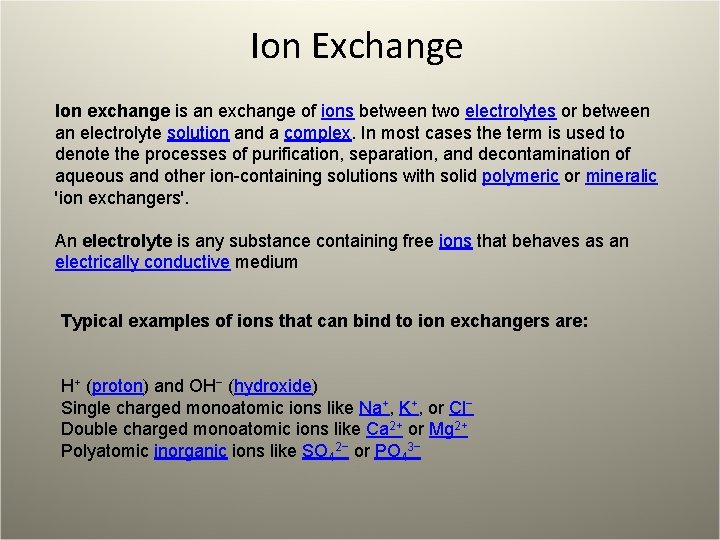 Ion Exchange

Ion exchange is an exchange of ions between two electrolytes or between an electrolyte solution and a complex. In most cases the term is used to denote the processes of purification, separation, and decontamination of aqueous and other ion-containing solutions with solid polymeric or mineralic 'ion exchangers'.

An electrolyte is any substance containing free ions that behaves as an electrically conductive medium

Typical examples of ions that can bind to ion exchangers are:

$H^+$ (proton) and $OH^-$ (hydroxide)
Single charged monoatomic ions like $Na^+$, $K^+$, or $Cl^-$
Double charged monoatomic ions like $Ca^{2+}$ or $Mg^{2+}$
Polyatomic inorganic ions like $SO_4^{2-}$ or $PO_4^{3-}$